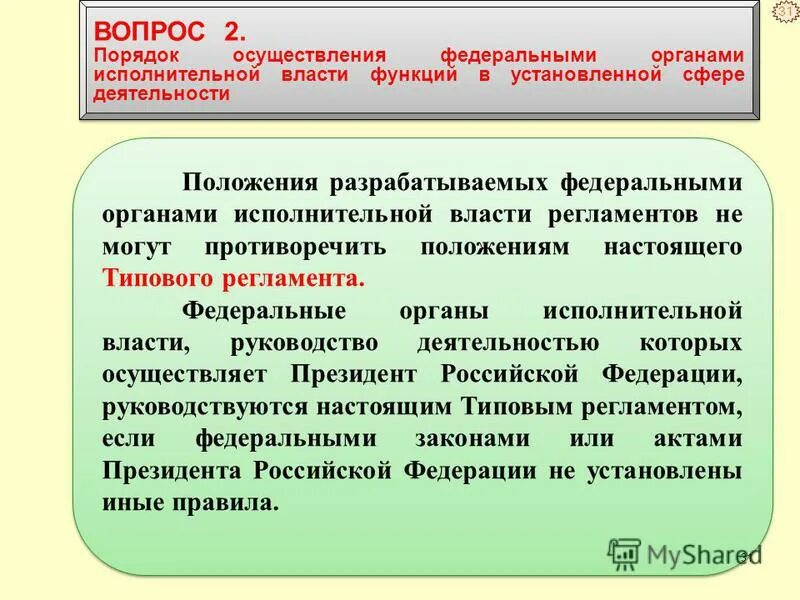 31

ВОПРОС 2.
Порядок осуществления федеральными органами исполнительной власти функций в установленной сфере деятельности

Положения разрабатываемых федеральными органами исполнительной власти регламентов не могут противоречить положениям настоящего Типового регламента.

Федеральные органы исполнительной власти, руководство деятельностью которых осуществляет Президент Российской Федерации, руководствуются настоящим Типовым регламентом, если федеральными законами или актами Президента Российской Федерации не установлены иные правила.

MyShared

31